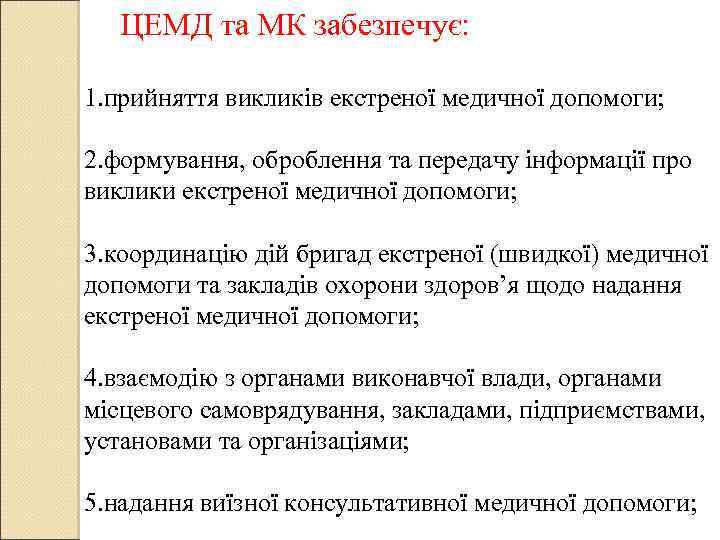 ЦЕМД та МК забезпечує:

1.прийняття викликів екстреної медичної допомоги;

2.формування, оброблення та передачу інформації про виклики екстреної медичної допомоги;

3.координацію дій бригад екстреної (швидкої) медичної допомоги та закладів охорони здоров’я щодо надання екстреної медичної допомоги;

4.взаємодію з органами виконавчої влади, органами місцевого самоврядування, закладами, підприємствами, установами та організаціями;

5.надання виїзної консультативної медичної допомоги;